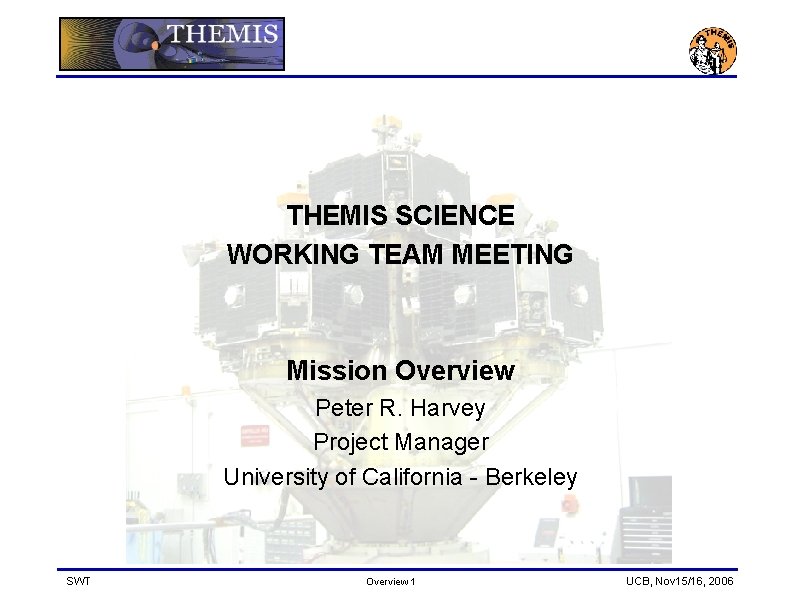 THEMIS

THEMIS

THEMIS SCIENCE
WORKING TEAM MEETING

Mission Overview
Peter R. Harvey
Project Manager
University of California - Berkeley

SWT

Overview 1

UCB, Nov15/16, 2006